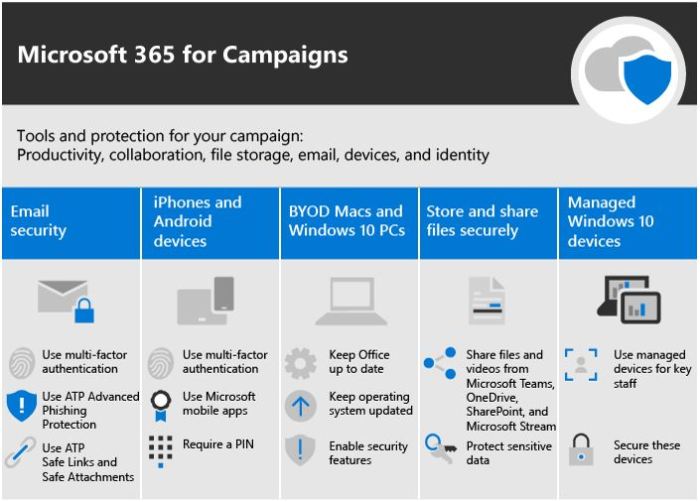 Microsoft 365 for Campaigns

Tools and protection for your campaign:
Productivity, collaboration, file storage, email, devices, and identity

Email security

Use multi-factor authentication

Use ATP Advanced Phishing Protection

Use ATP Safe Links and Safe Attachments

iPhones and Android devices

Use multi-factor authentication

Use Microsoft mobile apps

Require a PIN

BYOD Macs and Windows 10 PCs

Keep Office up to date

Keep operating system updated

Enable security features

Store and share files securely

Share files and videos from Microsoft Teams, OneDrive, SharePoint, and Microsoft Stream

Protect sensitive data

Managed Windows 10 devices

Use managed devices for key staff

Secure these devices